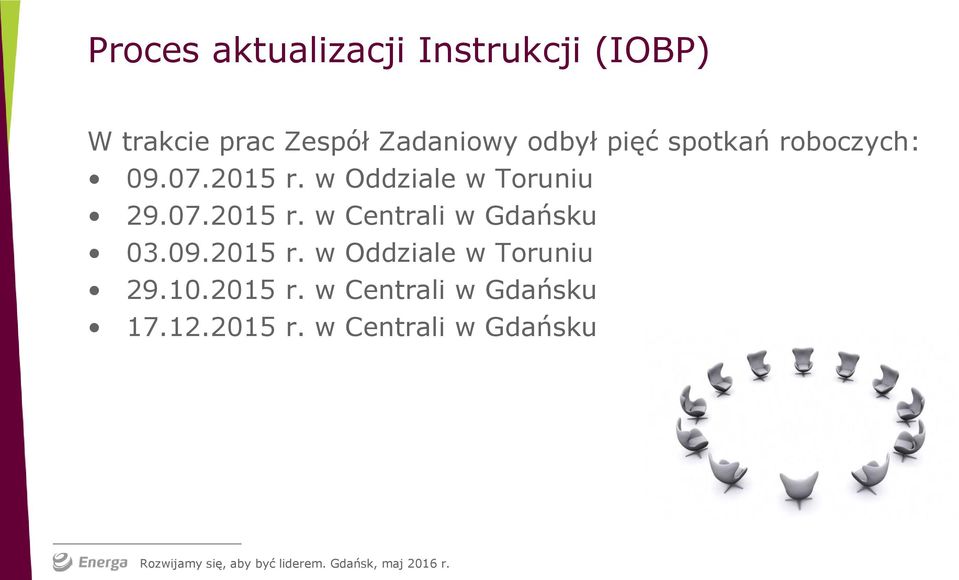 Proces aktualizacji Instrukcji (IOBP)

W trakcie prac Zespół Zadaniowy odbył pięć spotkań roboczych:
• 09.07.2015 r. w Oddziale w Toruniu
• 29.07.2015 r. w Centrali w Gdańsku
• 03.09.2015 r. w Oddziale w Toruniu
• 29.10.2015 r. w Centrali w Gdańsku
• 17.12.2015 r. w Centrali w Gdańsku

Energa Rozwijamy się, aby być liderem. Gdańsk, maj 2016 r.